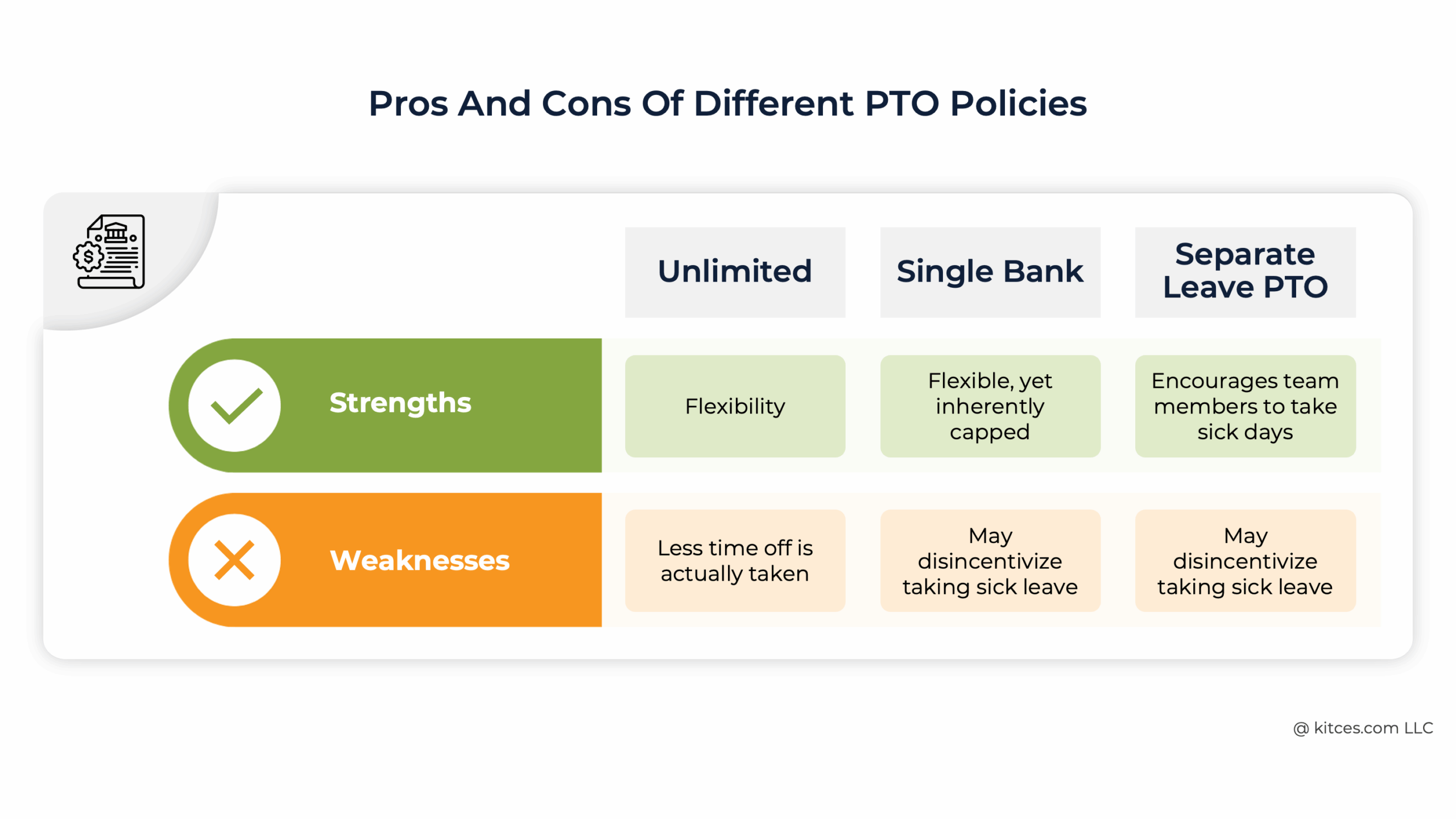 Pros And Cons Of Different PTO Policies

| | Unlimited | Single Bank | Separate Leave PTO |
|---|---|---|---|
| Strengths | Flexibility | Flexible, yet inherently capped | Encourages team members to take sick days |
| Weaknesses | Less time off is actually taken | May disincentivize taking sick leave | May disincentivize taking sick leave |

@ kitces.com LLC